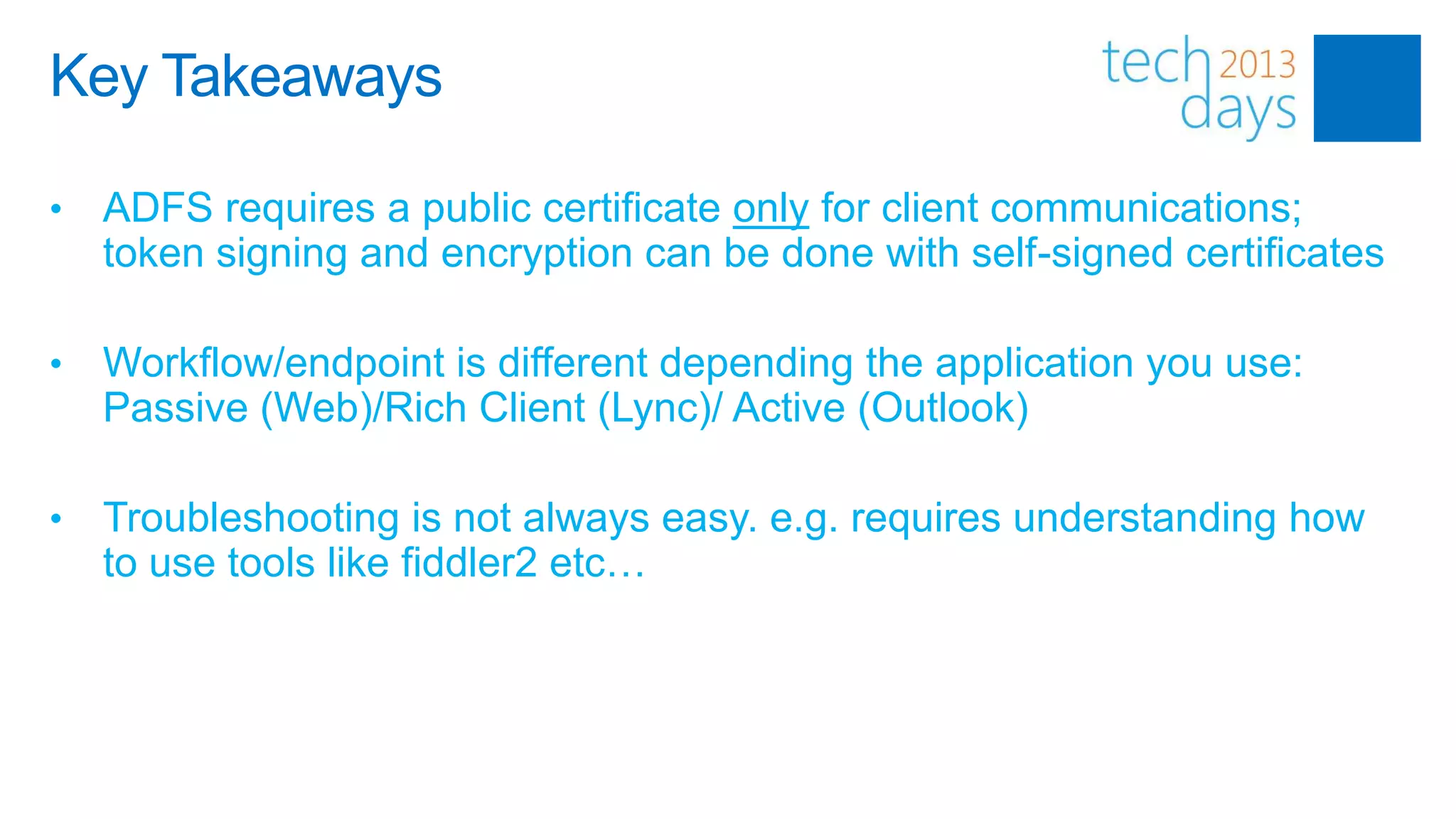 Key Takeaways

tech 2013 days

• ADFS requires a public certificate only for client communications; token signing and encryption can be done with self-signed certificates

• Workflow/endpoint is different depending the application you use: Passive (Web)/Rich Client (Lync)/ Active (Outlook)

• Troubleshooting is not always easy. e.g. requires understanding how to use tools like fiddler2 etc…